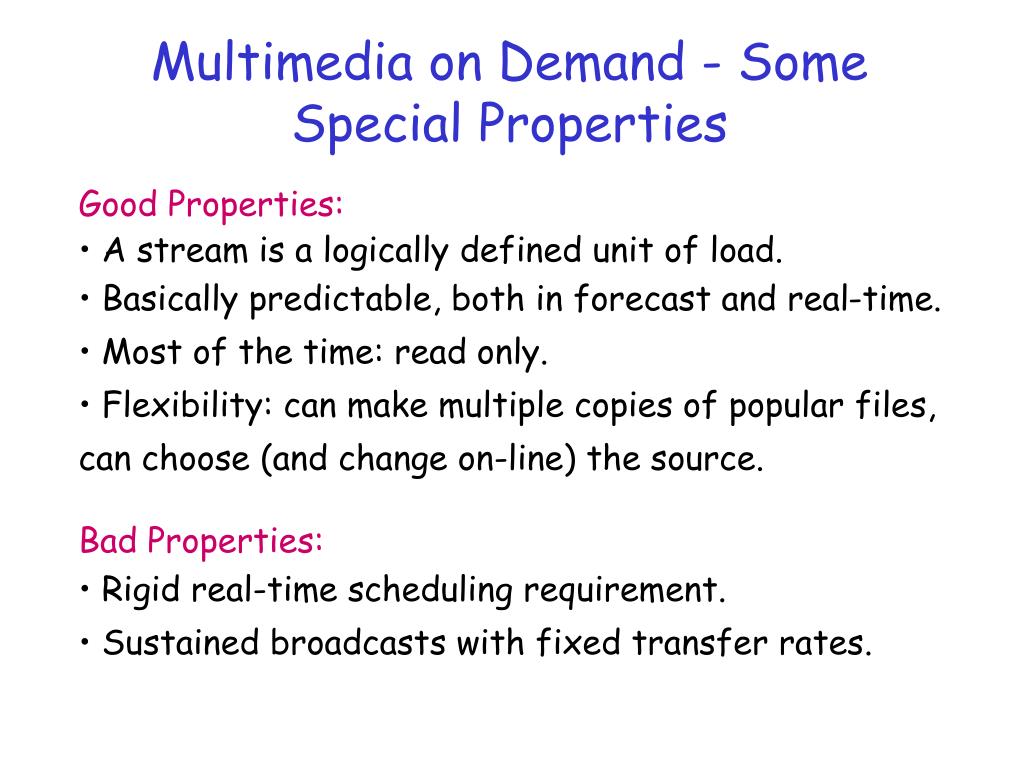 Multimedia on Demand - Some Special Properties

Good Properties:
• A stream is a logically defined unit of load.
• Basically predictable, both in forecast and real-time.
• Most of the time: read only.
• Flexibility: can make multiple copies of popular files, can choose (and change on-line) the source.

Bad Properties:
• Rigid real-time scheduling requirement.
• Sustained broadcasts with fixed transfer rates.